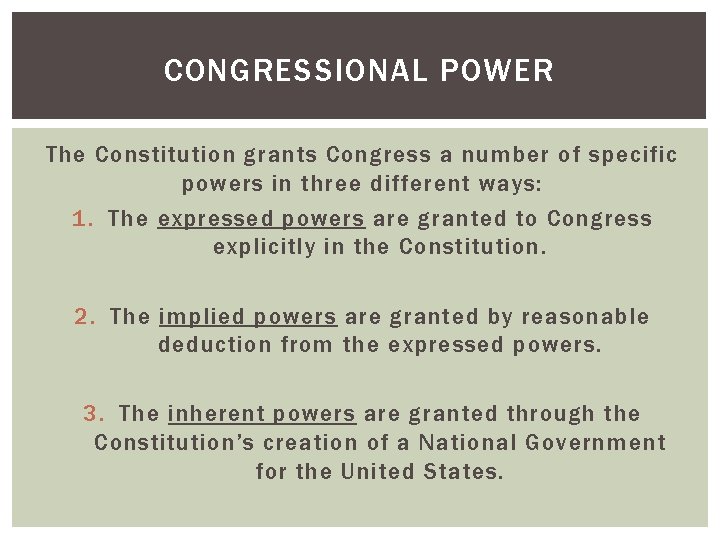 CONGRESSIONAL POWER

The Constitution grants Congress a number of specific powers in three different ways:

1. The expressed powers are granted to Congress explicitly in the Constitution.

2. The implied powers are granted by reasonable deduction from the expressed powers.

3. The inherent powers are granted through the Constitution's creation of a National Government for the United States.